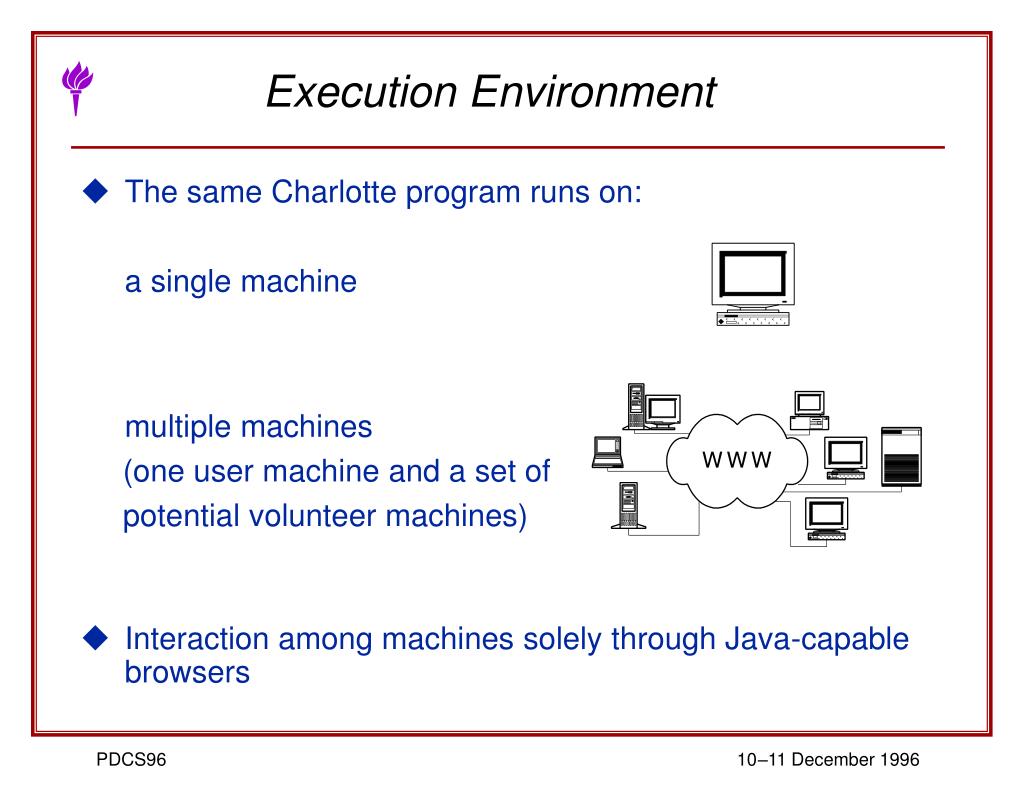 Execution Environment

◆ The same Charlotte program runs on:

a single machine

multiple machines
(one user machine and a set of potential volunteer machines)

WWW

◆ Interaction among machines solely through Java-capable browsers

PDCS96

10–11 December 1996